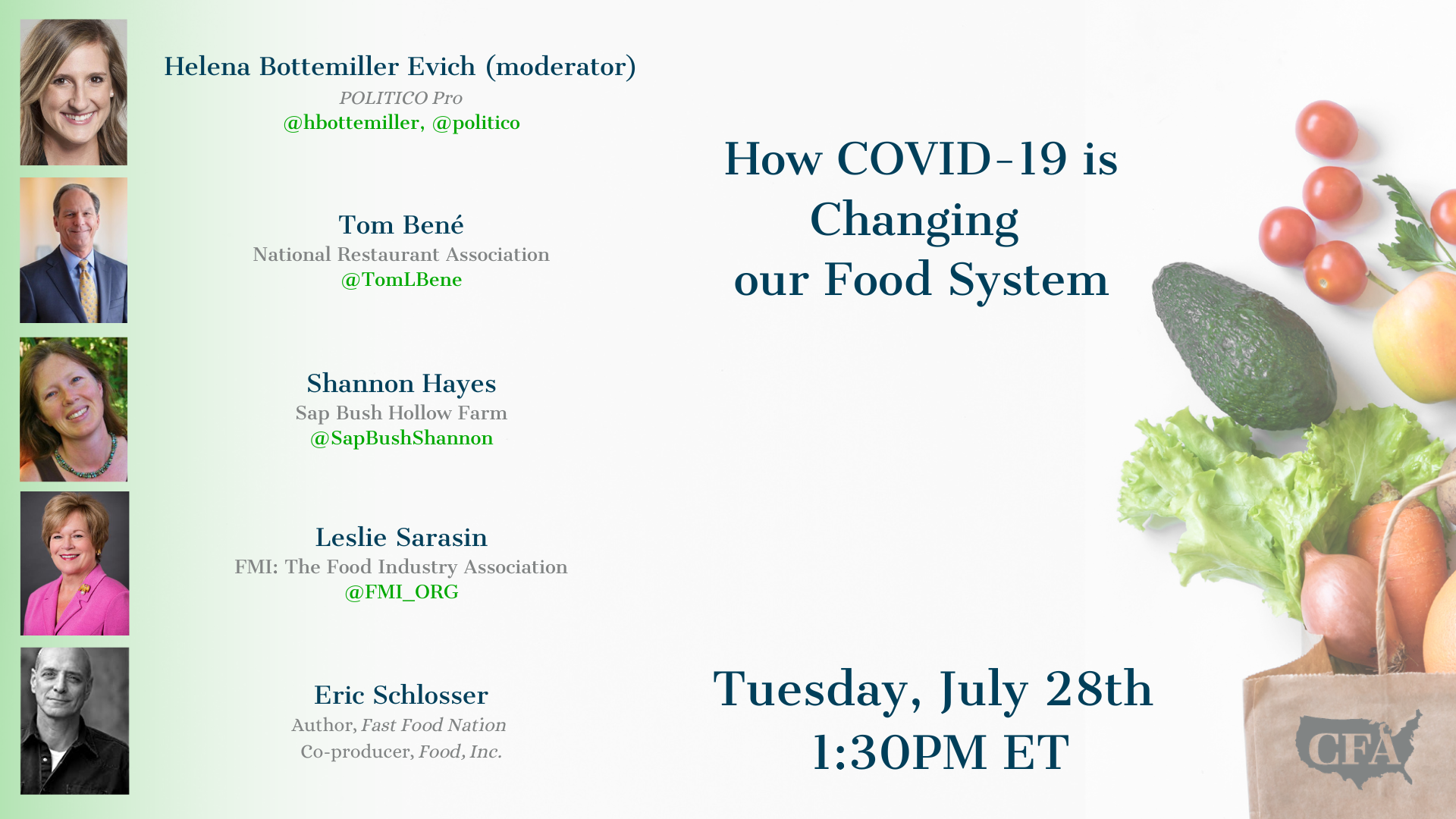 Helena Bottemiller Evich (moderator)
POLITICO Pro
@hbottemiller, @politico

Tom Bené
National Restaurant Association
@TomLBene

Shannon Hayes
Sap Bush Hollow Farm
@SapBushShannon

Leslie Sarasin
FMI: The Food Industry Association
@FMI_ORG

Eric Schlosser
Author, Fast Food Nation
Co-producer, Food, Inc.

How COVID-19 is Changing our Food System

Tuesday, July 28th
1:30PM ET

CFA